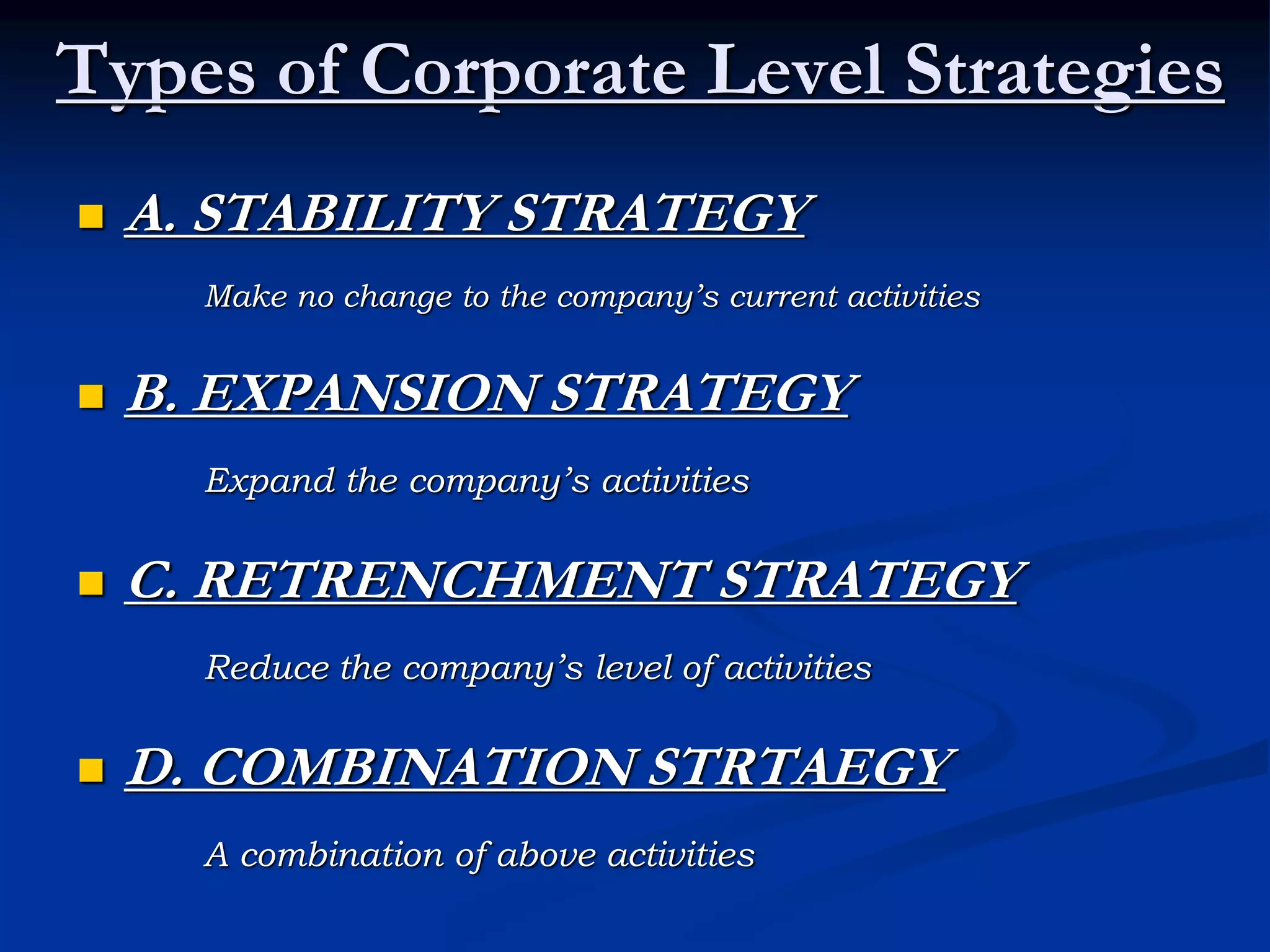 Types of Corporate Level Strategies

A. STABILITY STRATEGY

Make no change to the company's current activities

B. EXPANSION STRATEGY

Expand the company's activities

C. RETRENCHMENT STRATEGY

Reduce the company's level of activities

D. COMBINATION STRTAEGY

A combination of above activities